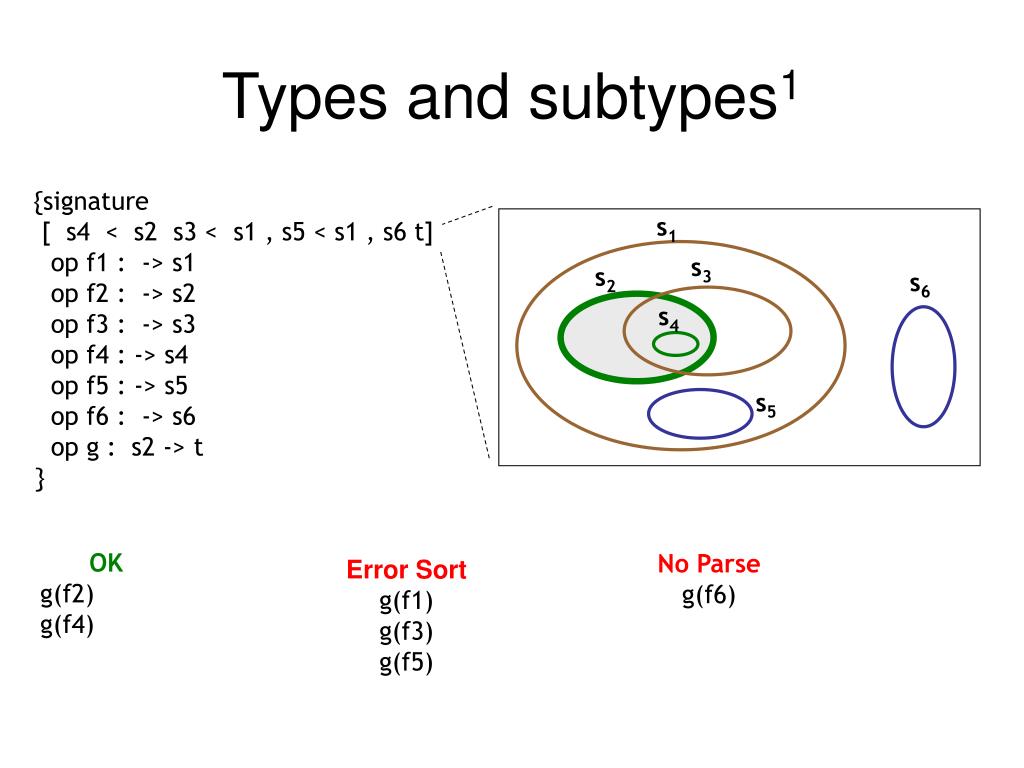 Types and subtypes$^1$

{signature
[ s4 < s2 s3 < s1 , s5 < s1 , s6 t]
op f1 : -> s1
op f2 : -> s2
op f3 : -> s3
op f4 : -> s4
op f5 : -> s5
op f6 : -> s6
op g : s2 -> t
}

$s_1$
$s_2$
$s_3$
$s_4$
$s_5$
$s_6$

OK
g(f2)
g(f4)

Error Sort
g(f1)
g(f3)
g(f5)

No Parse
g(f6)